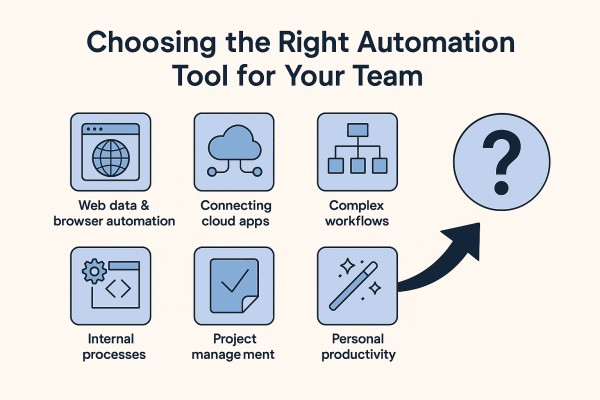 Choosing the Right Automation Tool for Your Team

Web data & browser automation

Connecting cloud apps

Complex workflows

?

Internal processes

Project manage ment

Personal productivity